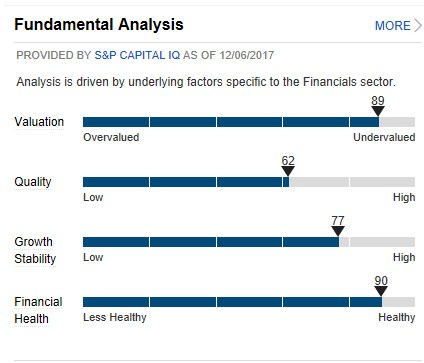 Fundamental Analysis

MORE

PROVIDED BY S&P CAPITAL IQ AS OF 12/06/2017

Analysis is driven by underlying factors specific to the Financials sector.

Valuation
89
Overvalued
Undervalued

Quality
62
Low
High

Growth Stability
77
Low
High

Financial Health
90
Less Healthy
Healthy